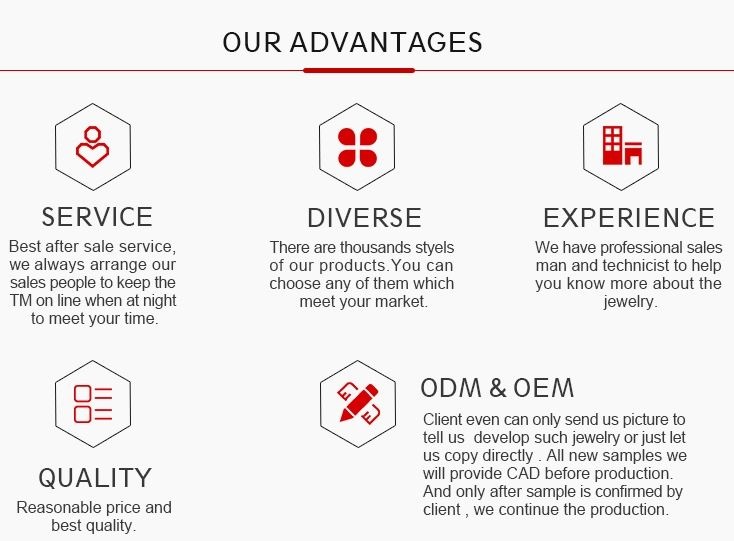 OUR ADVANTAGES

SERVICE

Best after sale service, we always arrange our sales people to keep the TM on line when at night to meet your time.

DIVERSE

There are thousands styels of our products.You can choose any of them which meet your market.

EXPERIENCE

We have professional sales man and technicist to help you know more about the jewelry.

QUALITY

Reasonable price and best quality.

ODM & OEM

Client even can only send us picture to tell us develop such jewelry or just let us copy directly . All new samples we will provide CAD before production. And only after sample is confirmed by client , we continue the production.